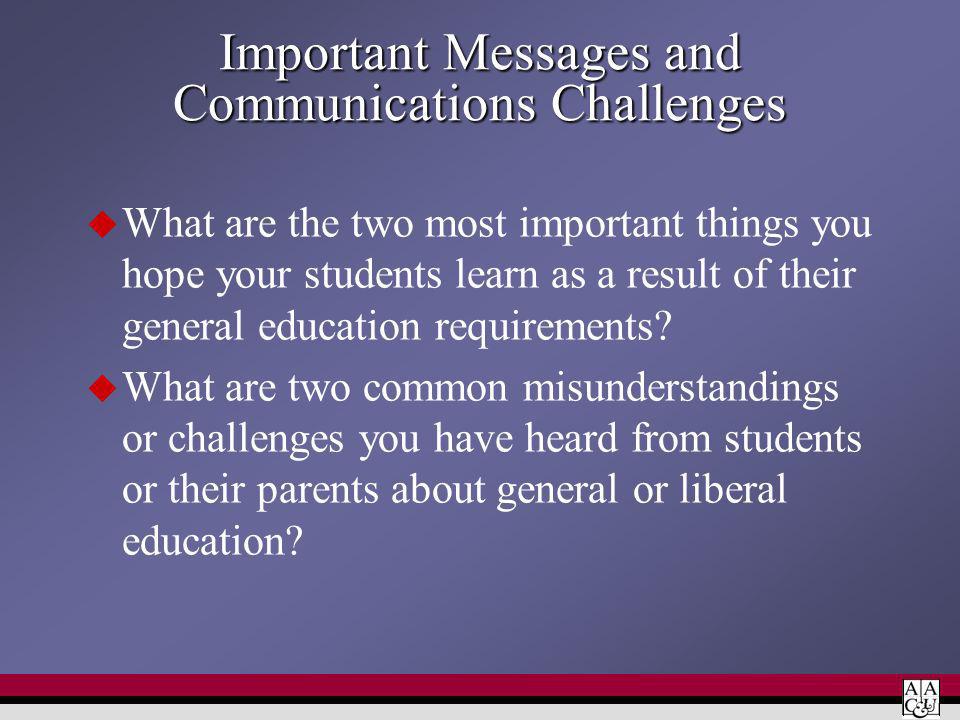 Important Messages and Communications Challenges

What are the two most important things you hope your students learn as a result of their general education requirements?

What are two common misunderstandings or challenges you have heard from students or their parents about general or liberal education?

AAC&U